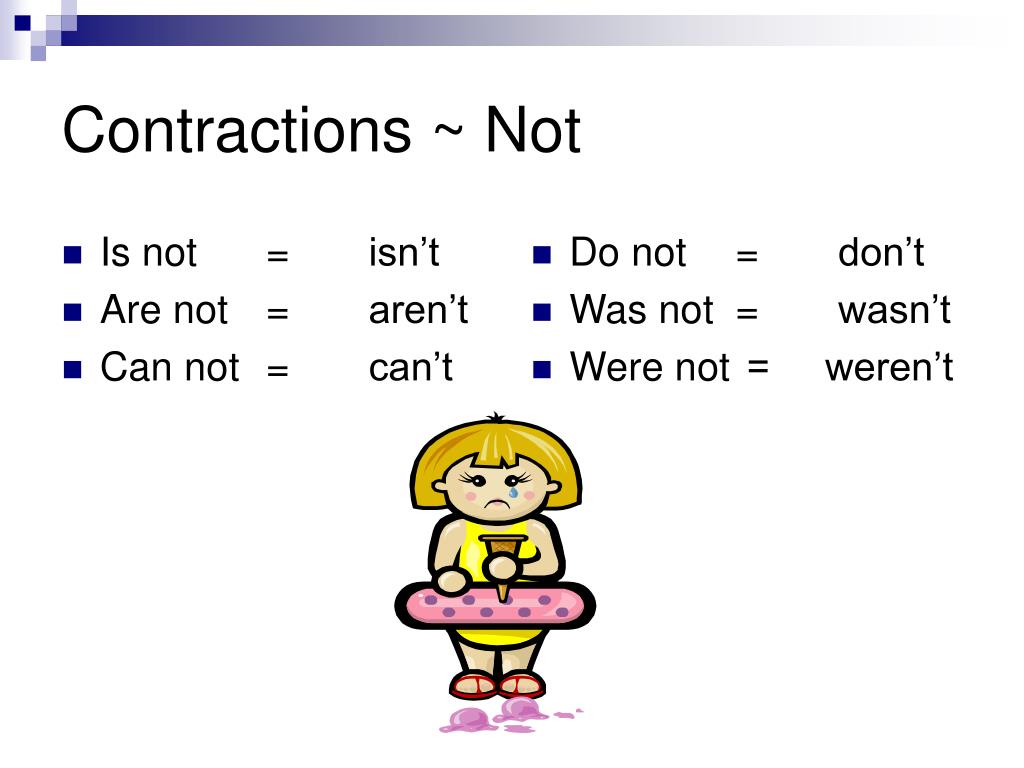 Contractions ~ Not

Is not = isn’t
Are not = aren’t
Can not = can’t

Do not = don’t
Was not = wasn’t
Were not = weren’t